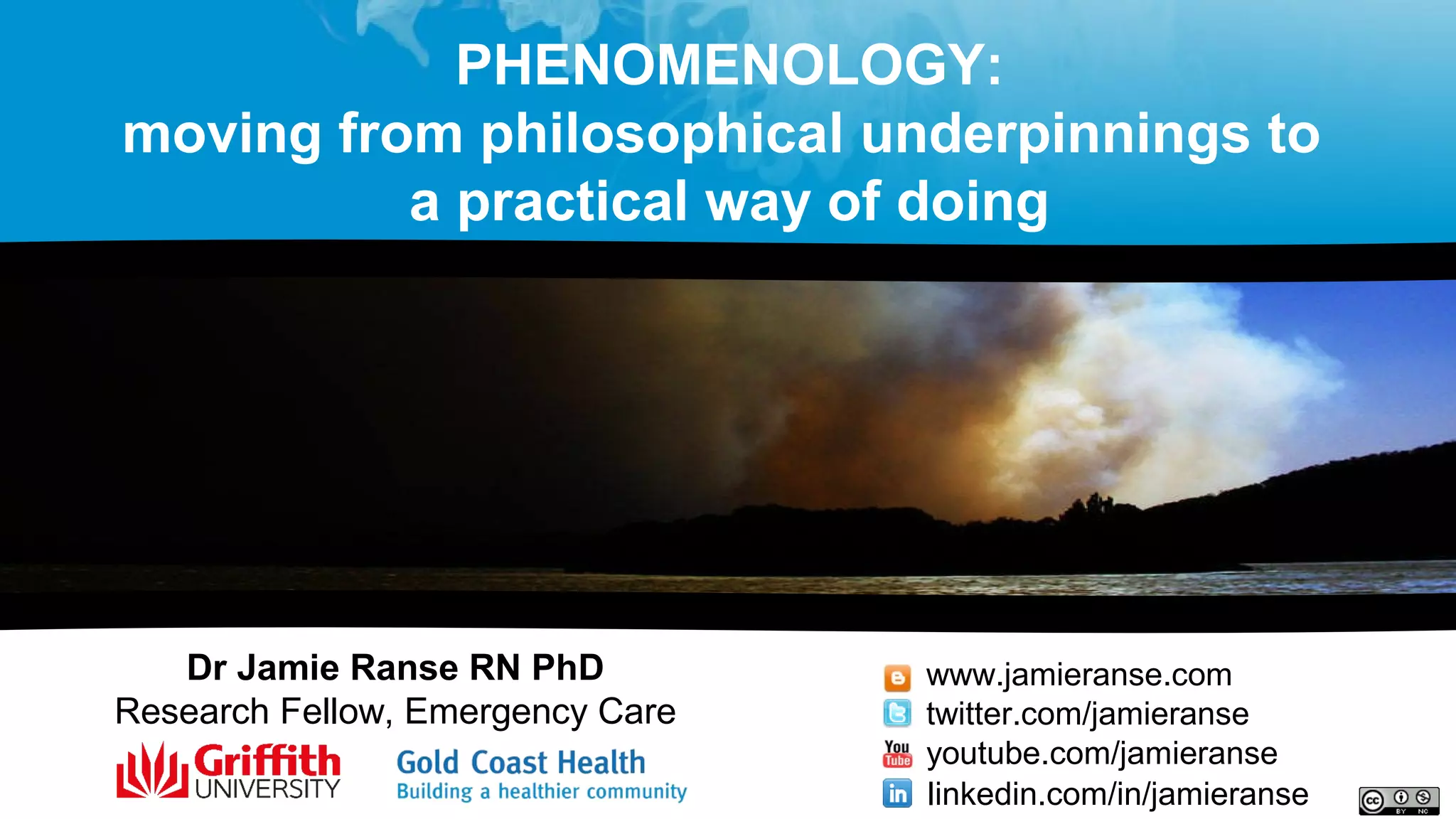 PHENOMENOLOGY:
moving from philosophical underpinnings to a practical way of doing

Dr Jamie Ranse RN PhD
Research Fellow, Emergency Care

Griffith UNIVERSITY

Gold Coast Health
Building a healthier community

www.jamieranse.com
twitter.com/jamieranse
You Tube youtube.com/jamieranse
in linkedin.com/in/jamieranse

cc BY NC